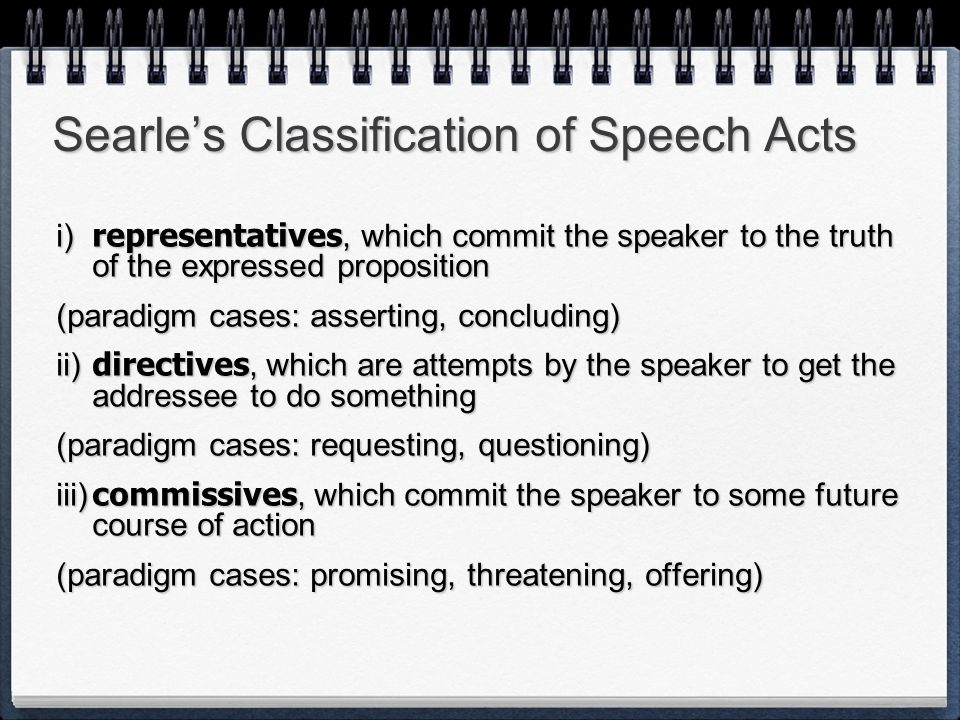 Searle's Classification of Speech Acts

i) representatives, which commit the speaker to the truth of the expressed proposition

(paradigm cases: asserting, concluding)

ii) directives, which are attempts by the speaker to get the addressee to do something

(paradigm cases: requesting, questioning)

iii) commissives, which commit the speaker to some future course of action

(paradigm cases: promising, threatening, offering)